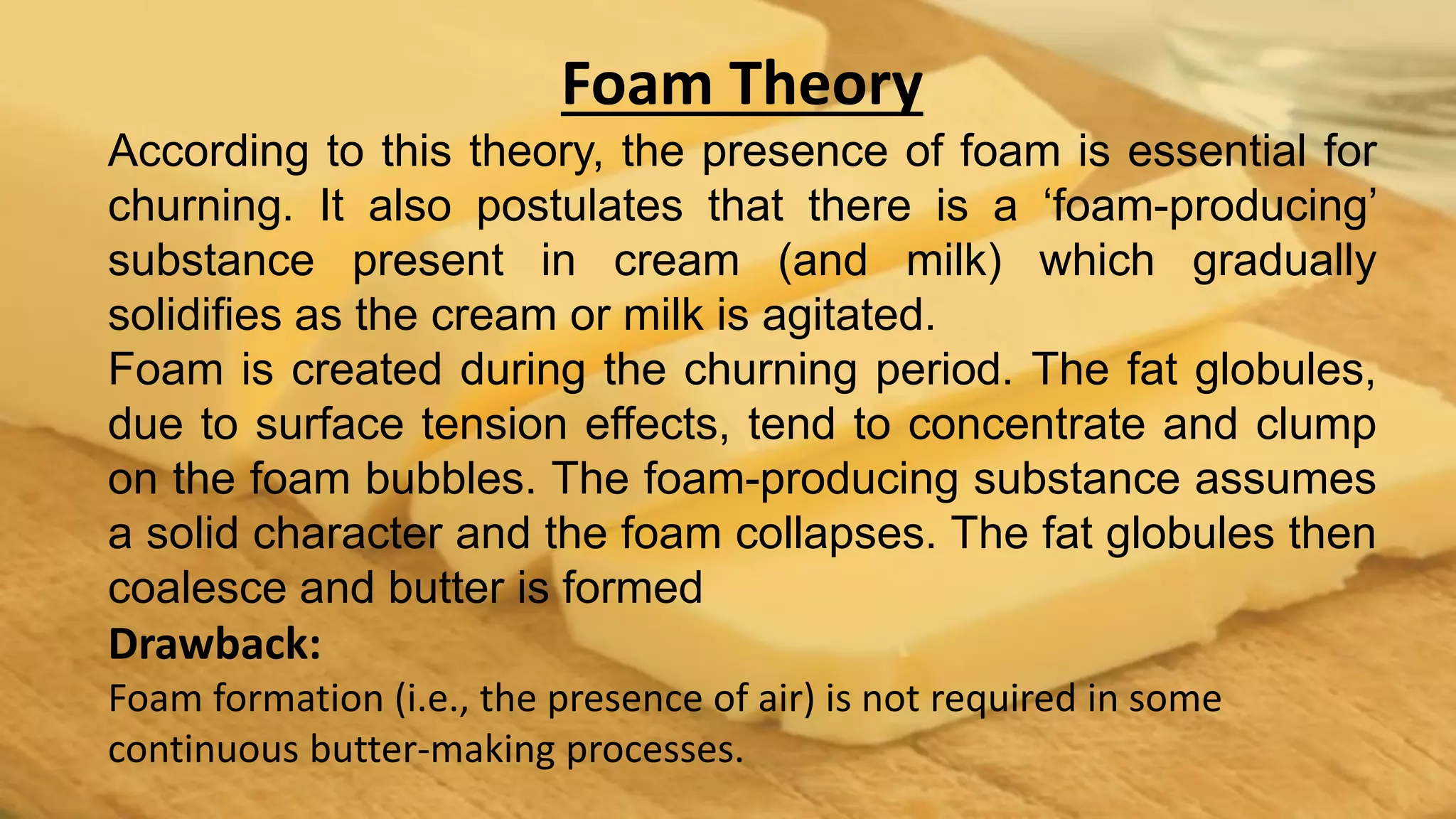 Foam Theory

According to this theory, the presence of foam is essential for churning. It also postulates that there is a ‘foam-producing’ substance present in cream (and milk) which gradually solidifies as the cream or milk is agitated.

Foam is created during the churning period. The fat globules, due to surface tension effects, tend to concentrate and clump on the foam bubbles. The foam-producing substance assumes a solid character and the foam collapses. The fat globules then coalesce and butter is formed

Drawback:

Foam formation (i.e., the presence of air) is not required in some continuous butter-making processes.